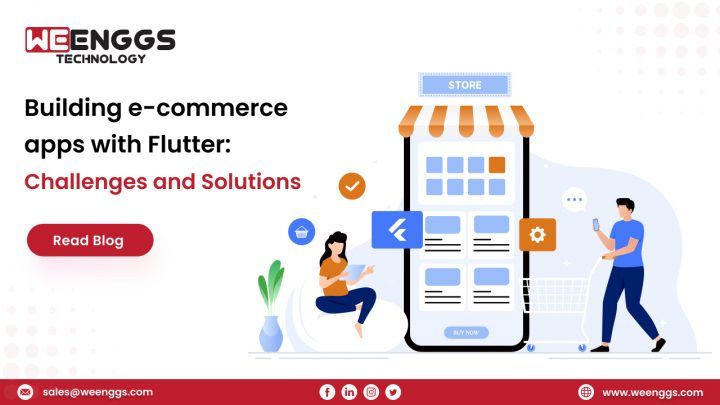 WEENGGS
TECHNOLOGY

Building e-commerce apps with Flutter: Challenges and Solutions

Read Blog

STORE

BUY NOW

sales@weenggs.com

www.weenggs.com